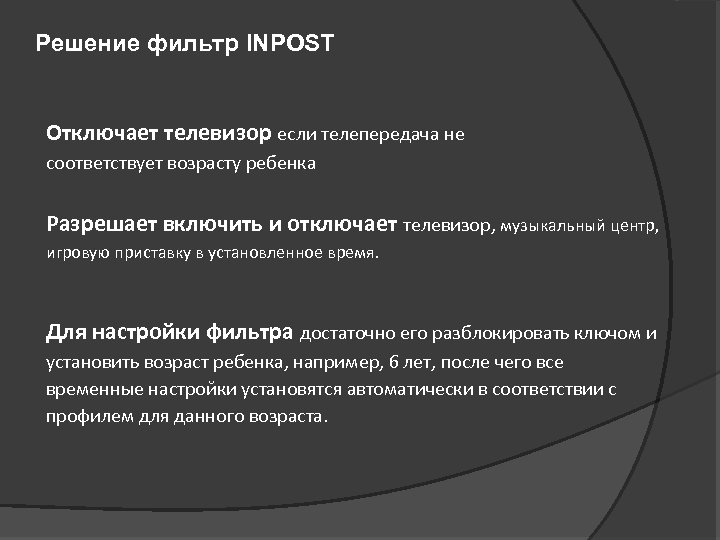 Решение фильтр INPOST

Отключает телевизор если телепередача не соответствует возрасту ребенка

Разрешает включить и отключает телевизор, музыкальный центр, игровую приставку в установленное время.

Для настройки фильтра достаточно его разблокировать ключом и установить возраст ребенка, например, 6 лет, после чего все временные настройки установятся автоматически в соответствии с профилем для данного возраста.